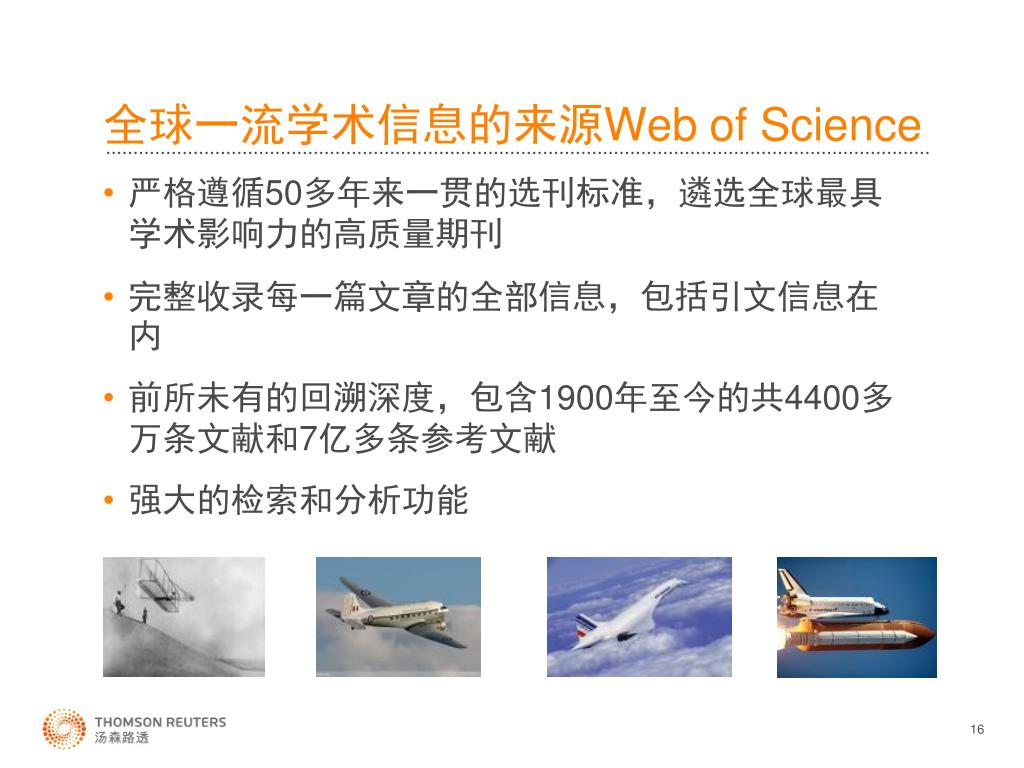 全球一流学术信息的来源Web of Science

• 严格遵循50多年来一贯的选刊标准，遴选全球最具学术影响力的高质量期刊

• 完整收录每一篇文章的全部信息，包括引文信息在内

• 前所未有的回溯深度，包含1900年至今的共4400多万条文献和7亿多条参考文献

• 强大的检索和分析功能

THOMSON REUTERS
汤森路透

16